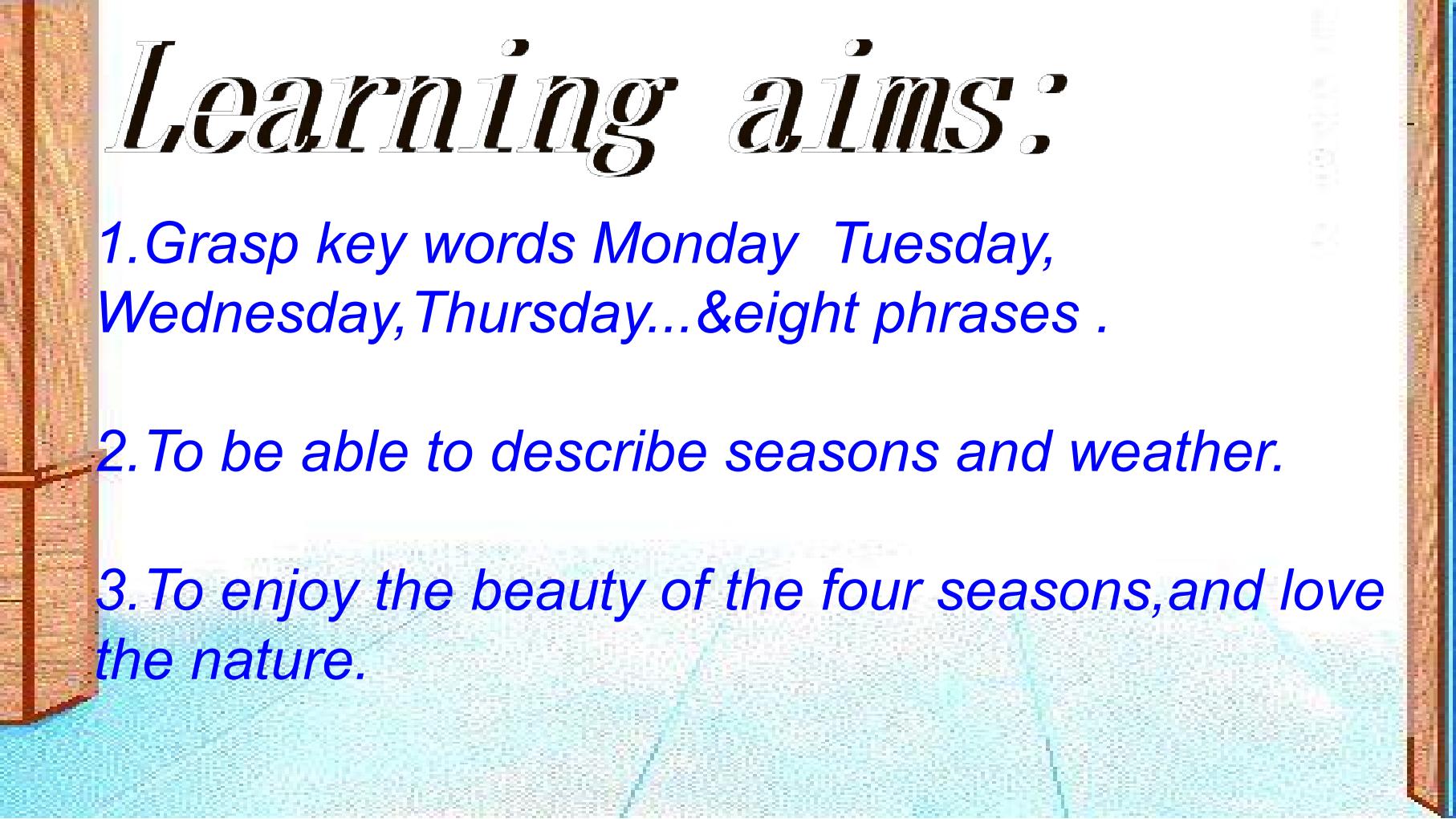 Learning aims:

1.Grasp key words Monday Tuesday, Wednesday,Thursday...&eight phrases .

2.To be able to describe seasons and weather.

3.To enjoy the beauty of the four seasons,and love the nature.